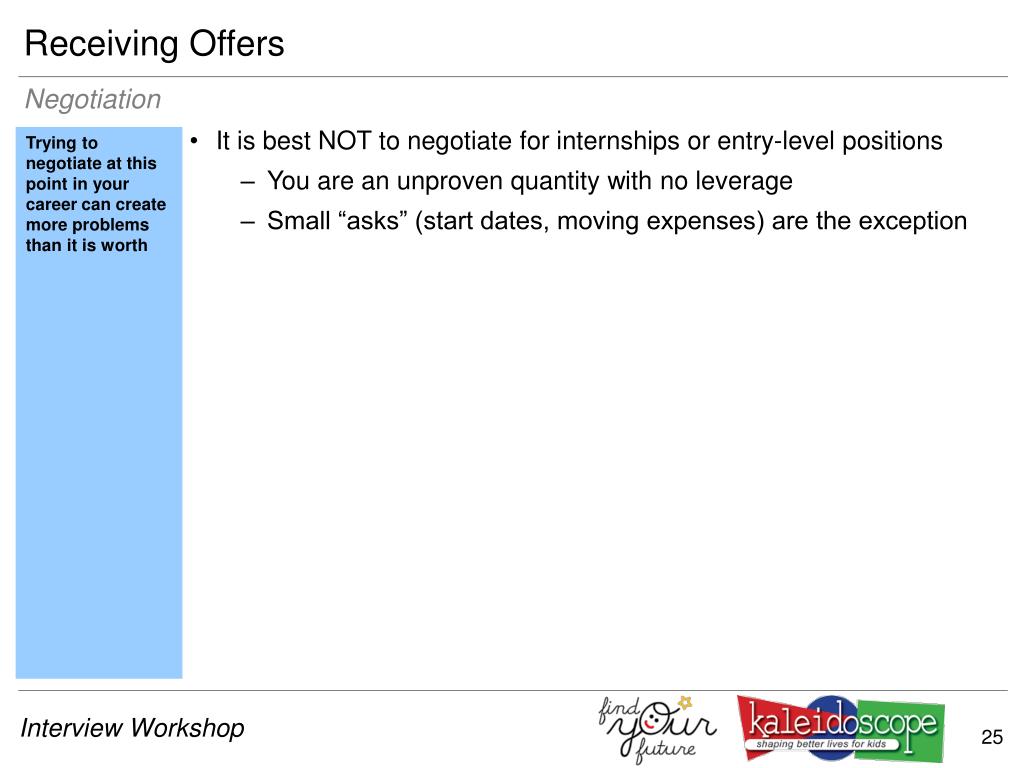 Receiving Offers

Negotiation

Trying to negotiate at this point in your career can create more problems than it is worth

• It is best NOT to negotiate for internships or entry-level positions
– You are an unproven quantity with no leverage
– Small “asks” (start dates, moving expenses) are the exception

Interview Workshop

find your future

kaleidoscope
shaping better lives for kids

25